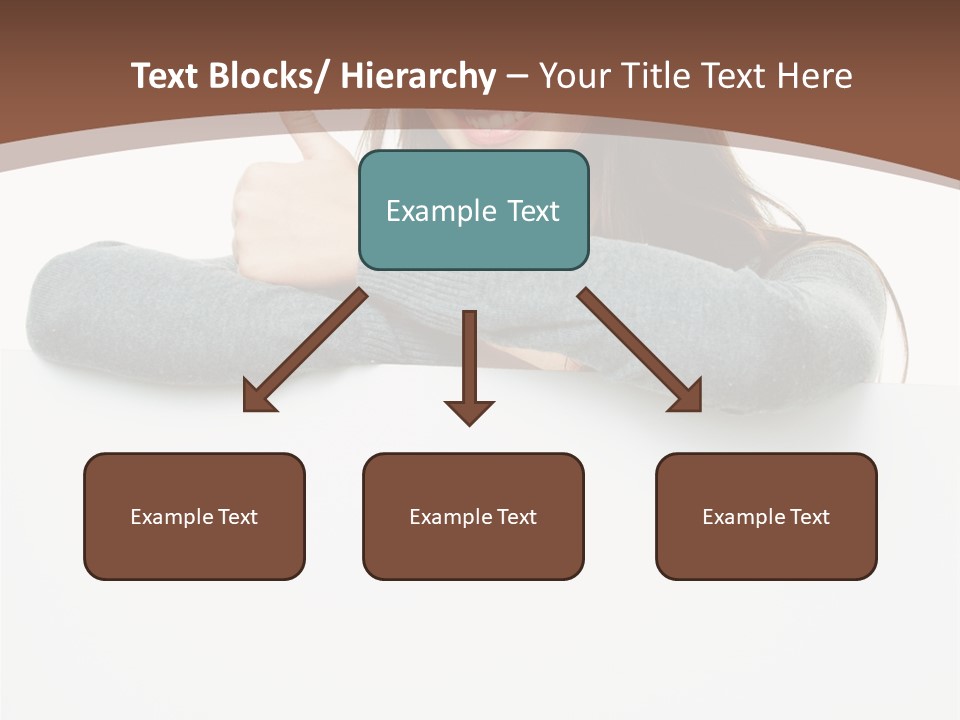 Text Blocks/ Hierarchy – Your Title Text Here

Example Text

Example Text

Example Text

Example Text